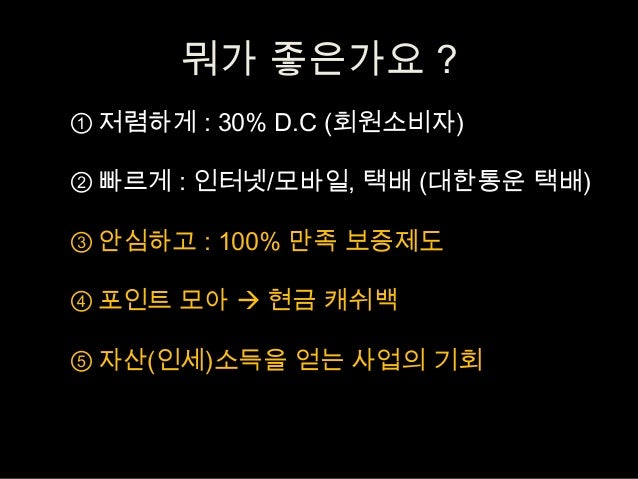 뭐가 좋은가요 ?

① 저렴하게 : 30% D.C (회원소비자)

② 빠르게 : 인터넷/모바일, 택배 (대한통운 택배)

③ 안심하고 : 100% 만족 보증제도

④ 포인트 모아 → 현금 캐쉬백

⑤ 자산(인세)소득을 얻는 사업의 기회